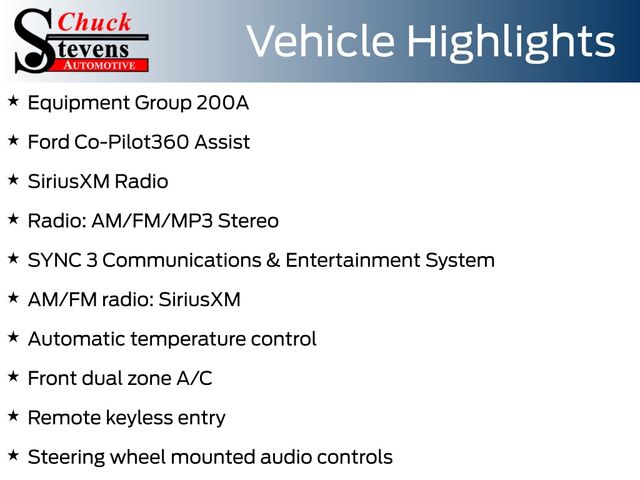 Chuck
Stevens
AUTOMOTIVE

Vehicle Highlights

★ Equipment Group 200A

★ Ford Co-Pilot360 Assist

★ SiriusXM Radio

★ Radio: AM/FM/MP3 Stereo

★ SYNC 3 Communications & Entertainment System

★ AM/FM radio: SiriusXM

★ Automatic temperature control

★ Front dual zone A/C

★ Remote keyless entry

★ Steering wheel mounted audio controls